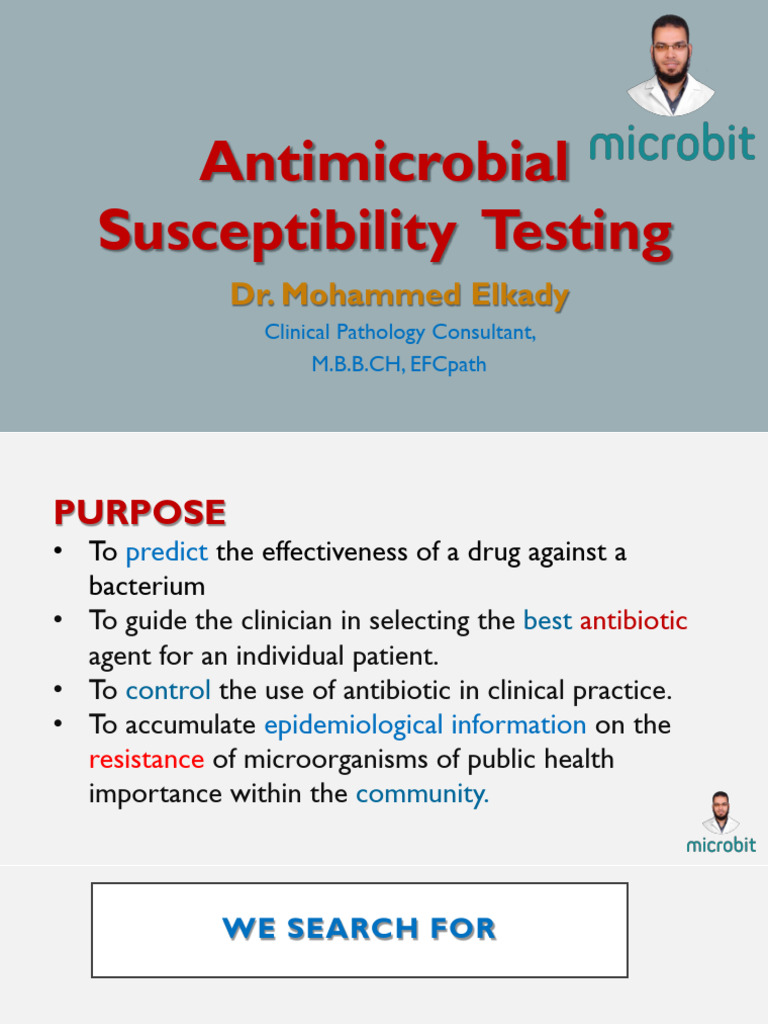 microbit

Antimicrobial Susceptibility Testing

Dr. Mohammed Elkady

Clinical Pathology Consultant, M.B.B.CH, EFCpath

PURPOSE

• To predict the effectiveness of a drug against a bacterium
• To guide the clinician in selecting the best antibiotic agent for an individual patient.
• To control the use of antibiotic in clinical practice.
• To accumulate epidemiological information on the resistance of microorganisms of public health importance within the community.

microbit

WE SEARCH FOR